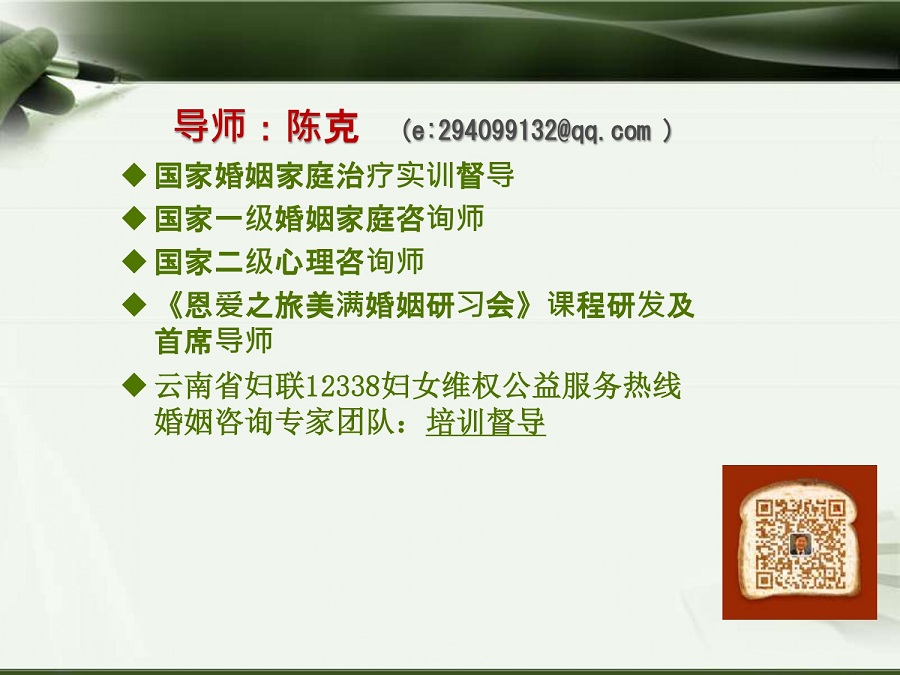 导师：陈克 (e:294099132@qq.com )

◆ 国家婚姻家庭治疗实训督导
◆ 国家一级婚姻家庭咨询师
◆ 国家二级心理咨询师
◆ 《恩爱之旅美满婚姻研习会》课程研发及首席导师
◆ 云南省妇联12338妇女维权公益服务热线婚姻咨询专家团队：培训督导